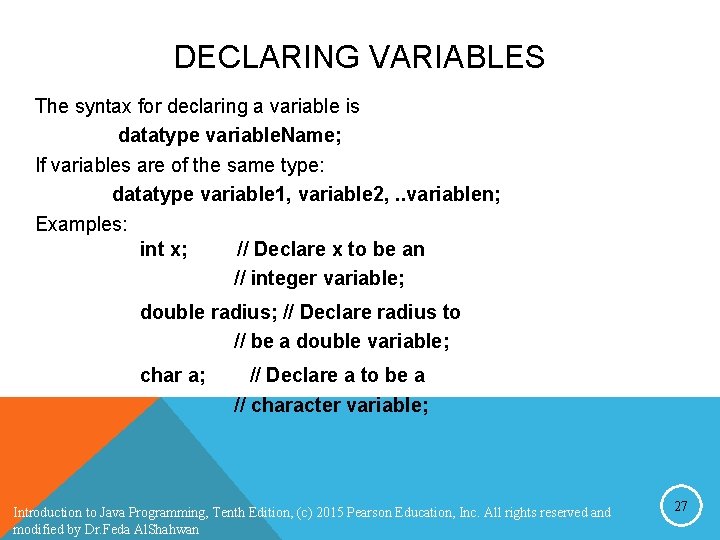 DECLARING VARIABLES

The syntax for declaring a variable is

datatype variableName;

If variables are of the same type:

datatype variable1, variable2, ..variablen;

Examples:

int x; // Declare x to be an
// integer variable;

double radius; // Declare radius to
// be a double variable;

char a; // Declare a to be a
// character variable;

Introduction to Java Programming, Tenth Edition, (c) 2015 Pearson Education, Inc. All rights reserved and modified by Dr.Feda AlShahwan

27